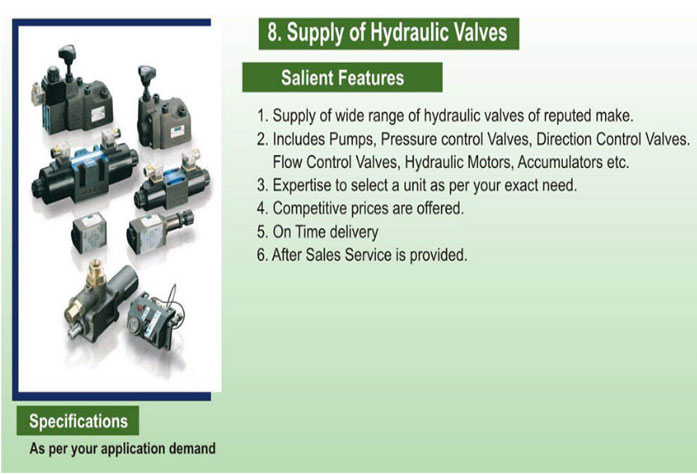 8. Supply of Hydraulic Valves

Salient Features

1. Supply of wide range of hydraulic valves of reputed make.
2. Includes Pumps, Pressure control Valves, Direction Control Valves. Flow Control Valves, Hydraulic Motors, Accumulators etc.
3. Expertise to select a unit as per your exact need.
4. Competitive prices are offered.
5. On Time delivery
6. After Sales Service is provided.

Specifications

As per your application demand